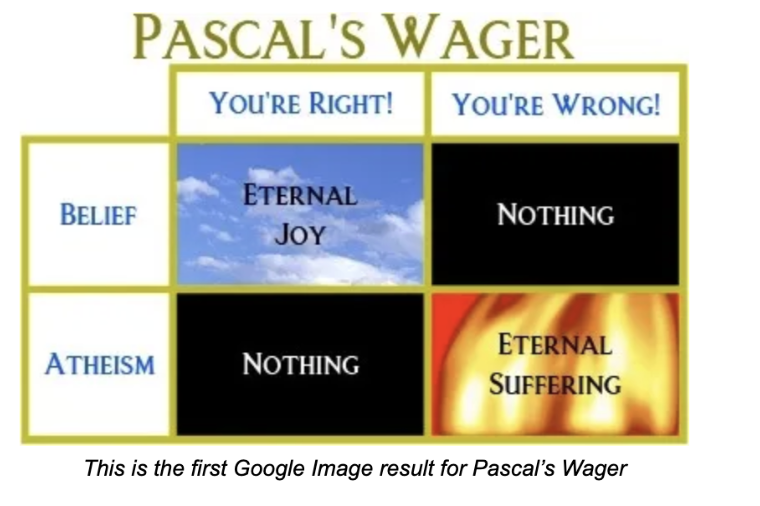 PASCAL'S WAGER

| | YOU'RE RIGHT! | YOU'RE WRONG! |
|---|---|---|
| BELIEF | ETERNAL JOY | NOTHING |
| ATHEISM | NOTHING | ETERNAL SUFFERING |

This is the first Google Image result for Pascal's Wager